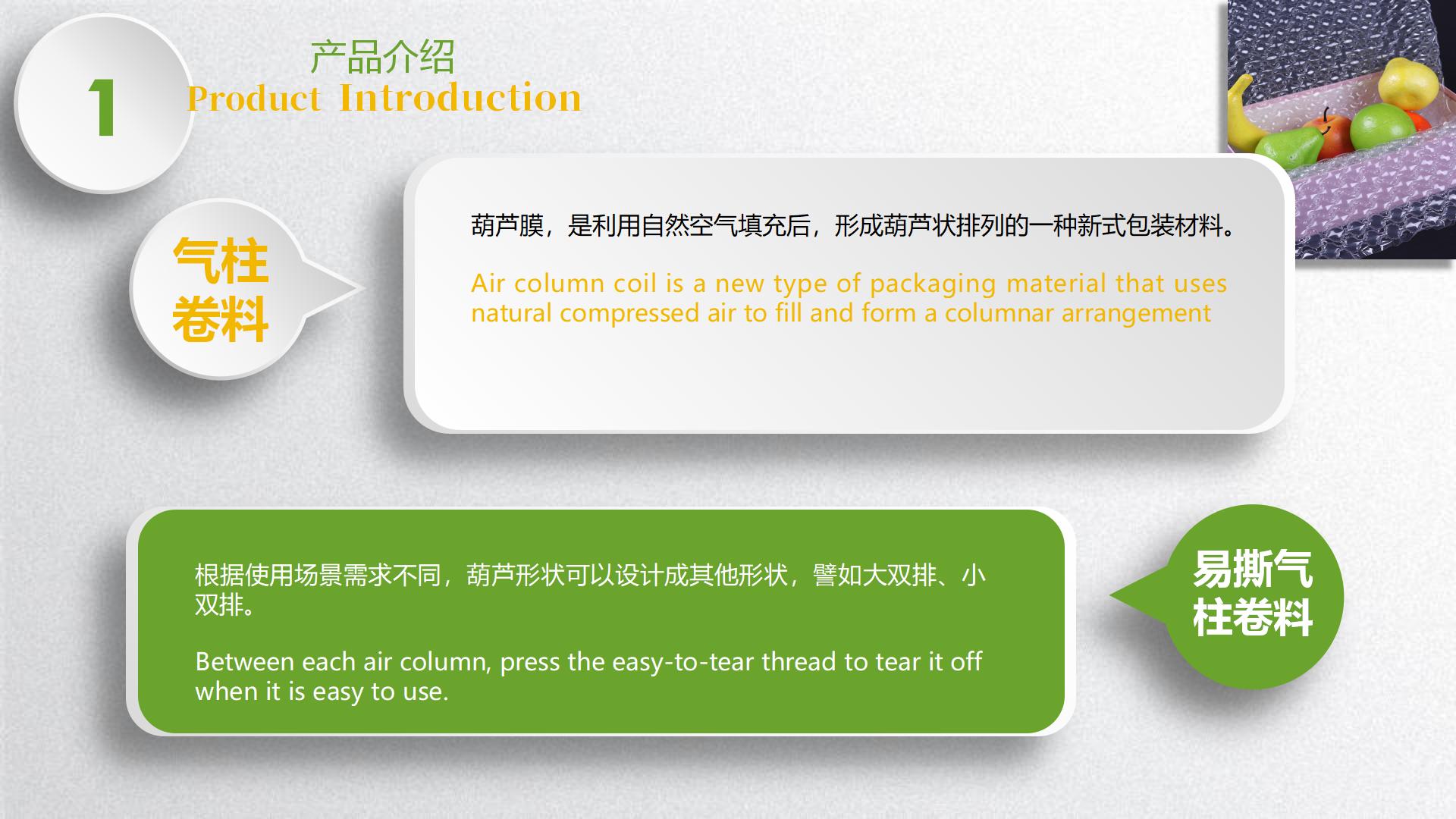 1

产品介绍
Product Introduction

气柱卷料

葫芦膜，是利用自然空气填充后，形成葫芦状排列的一种新式包装材料。

Air column coil is a new type of packaging material that uses natural compressed air to fill and form a columnar arrangement

根据使用场景需求不同，葫芦形状可以设计成其他形状，譬如大双排、小双排。

Between each air column, press the easy-to-tear thread to tear it off when it is easy to use.

易撕气柱卷料